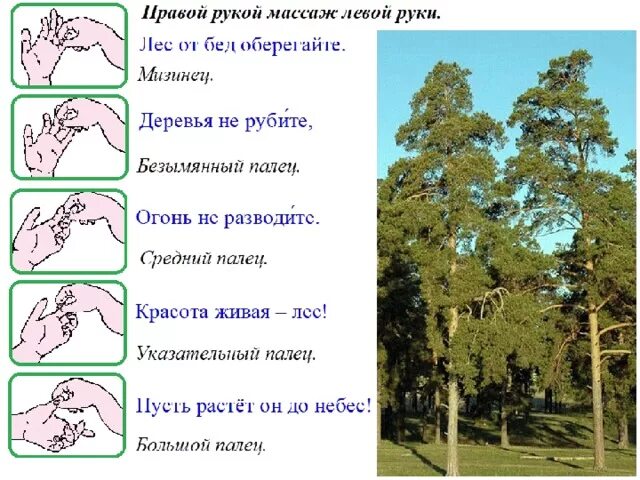 Правой рукой массаж левой руки.

Лес от бед оберегайте.

Мизинец.

Деревья не руби́те,

Безымянный палец.

Огонь не разводи́те.

Средний палец.

Красота живая – лес!

Указательный палец.

Пусть растёт он до небес!

Большой палец.